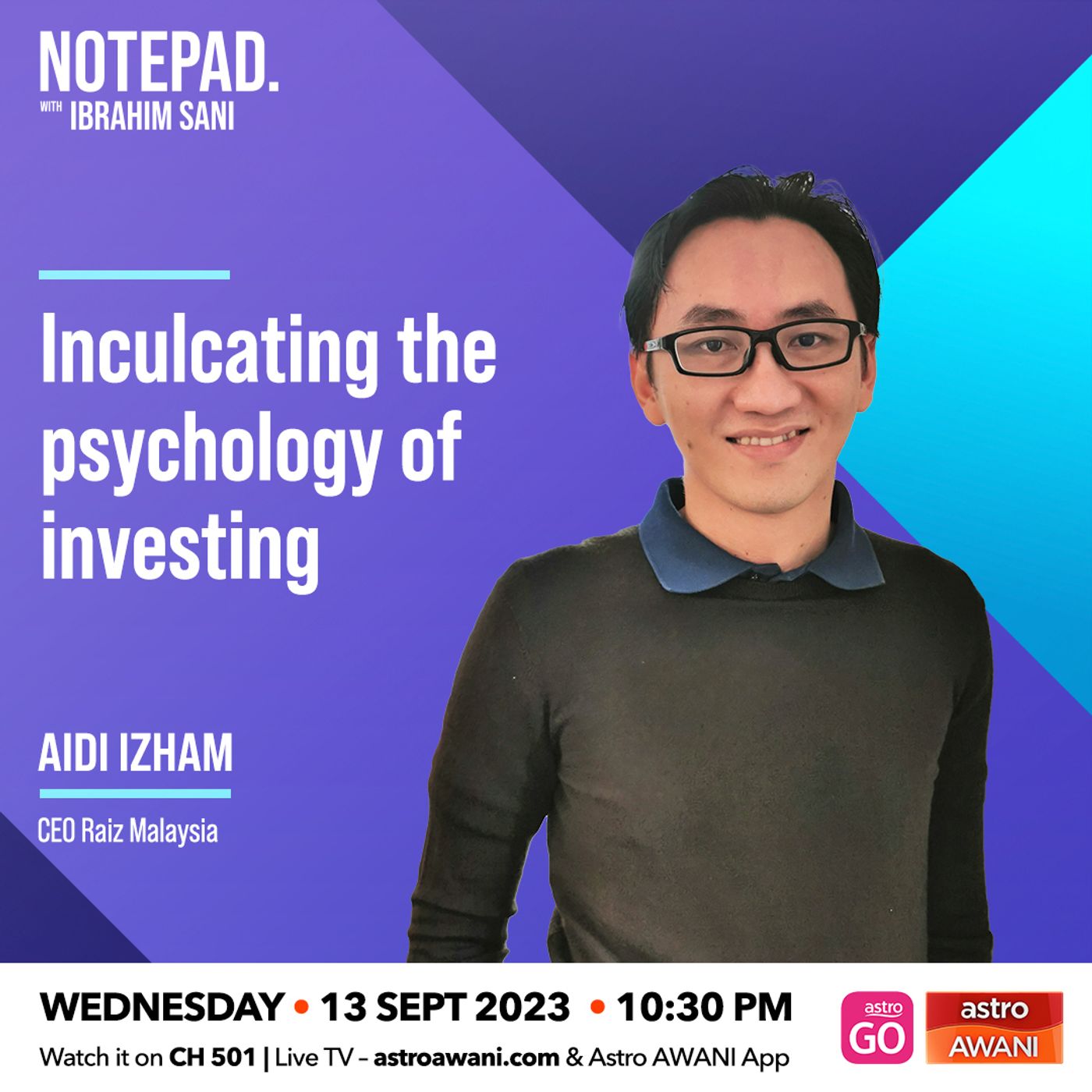 NOTEPAD.
WITH IBRAHIM SANI

Inculcating the psychology of investing

AIDI IZHAM

CEO Raiz Malaysia

WEDNESDAY • 13 SEPT 2023 • 10:30 PM

Watch it on CH 501 | Live TV – astroawani.com & Astro AWANI App

astro GO

astro AWANI